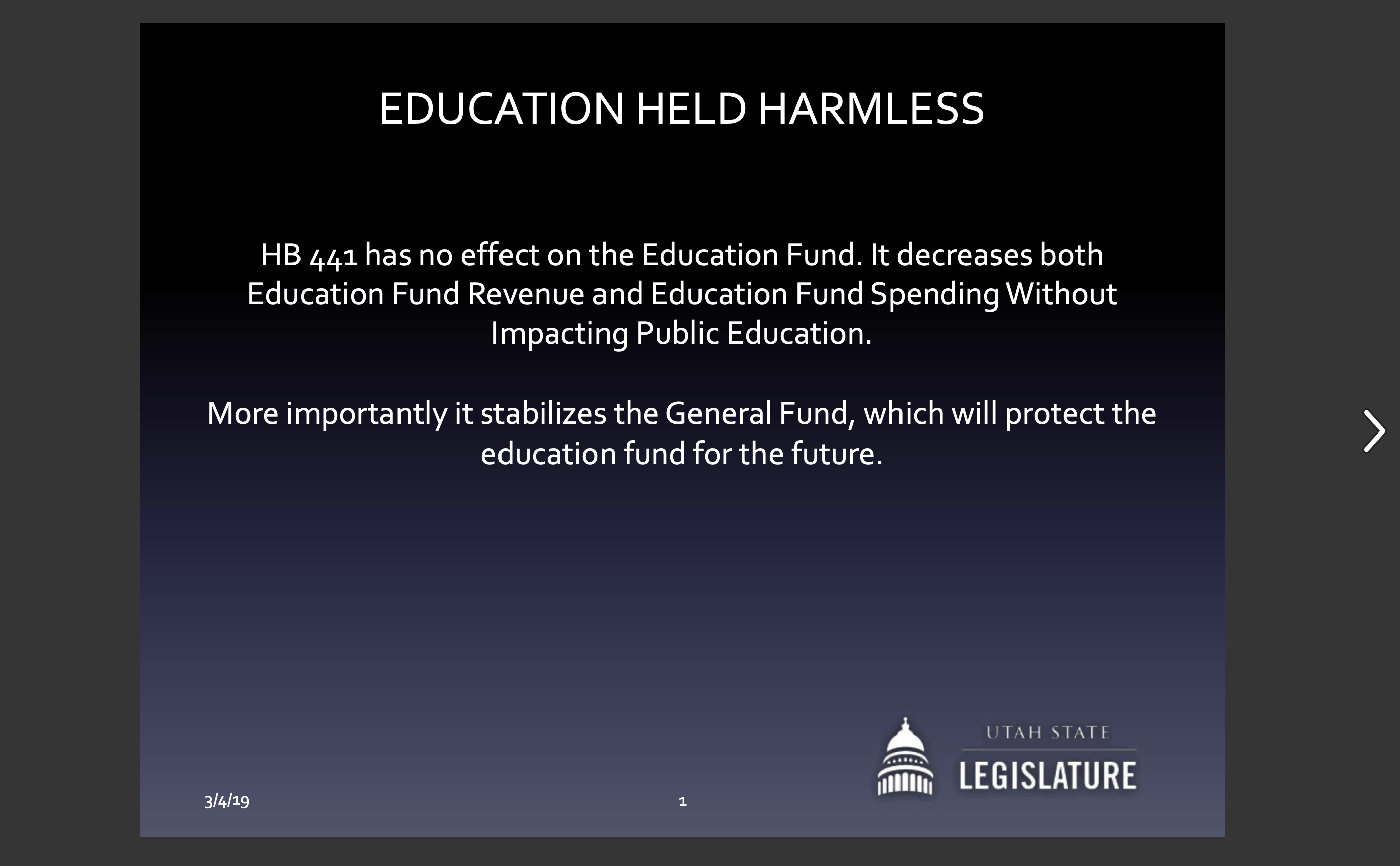 EDUCATION HELD HARMLESS

HB 441 has no effect on the Education Fund. It decreases both Education Fund Revenue and Education Fund Spending Without Impacting Public Education.

More importantly it stabilizes the General Fund, which will protect the education fund for the future.

UTAH STATE
LEGISLATURE

3/4/19

1